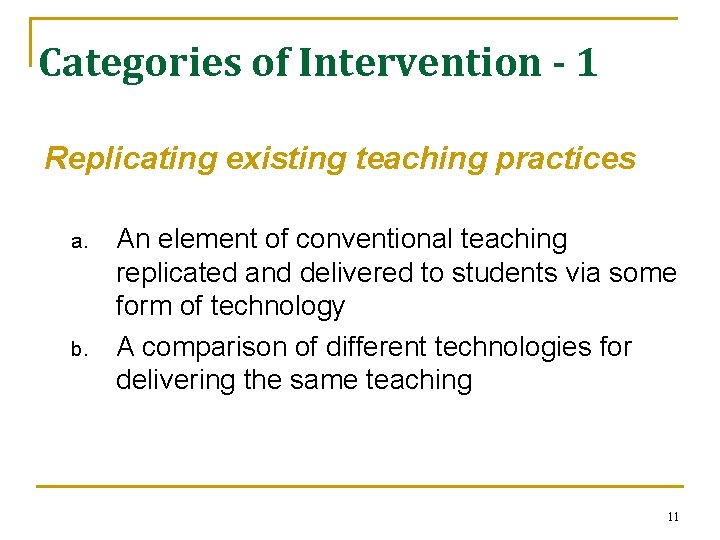 Categories of Intervention - 1

Replicating existing teaching practices

a. An element of conventional teaching replicated and delivered to students via some form of technology

b. A comparison of different technologies for delivering the same teaching

11